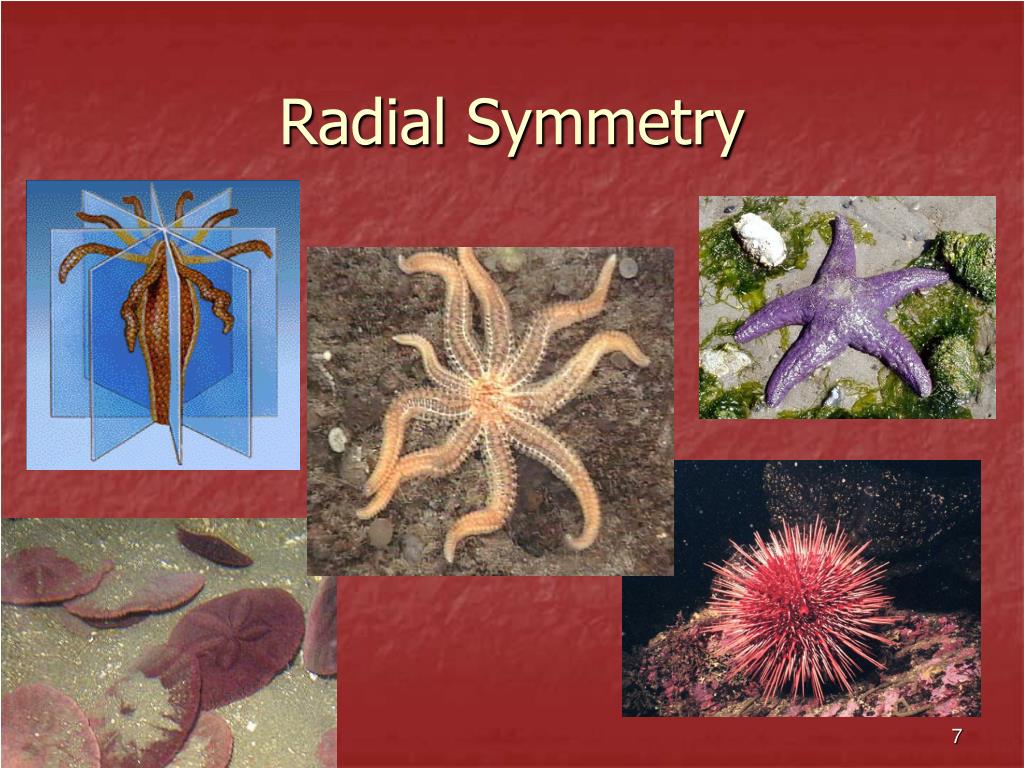 Radial Symmetry

7